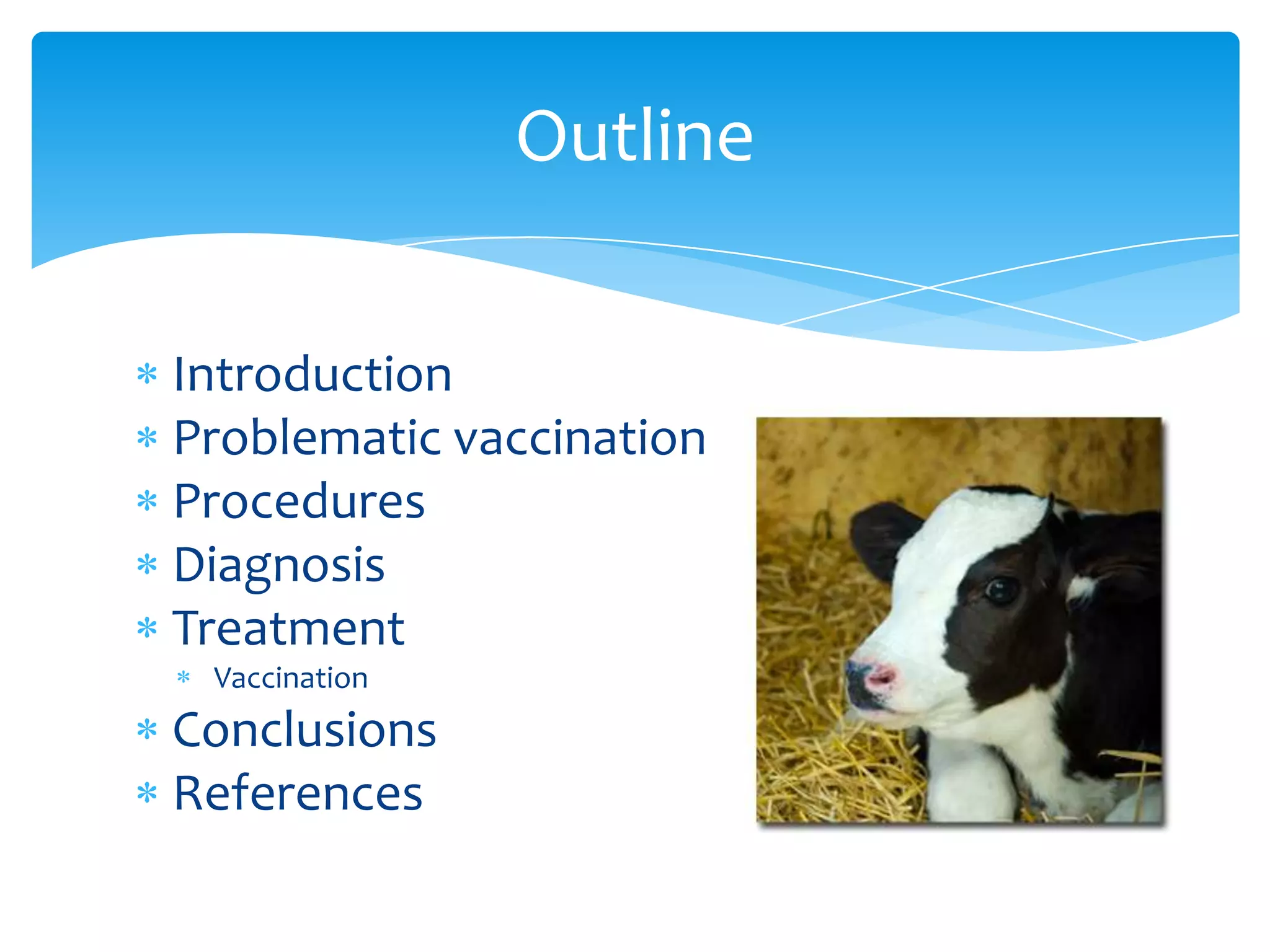 Outline

* Introduction
* Problematic vaccination
* Procedures
* Diagnosis
* Treatment
    * Vaccination
* Conclusions
* References